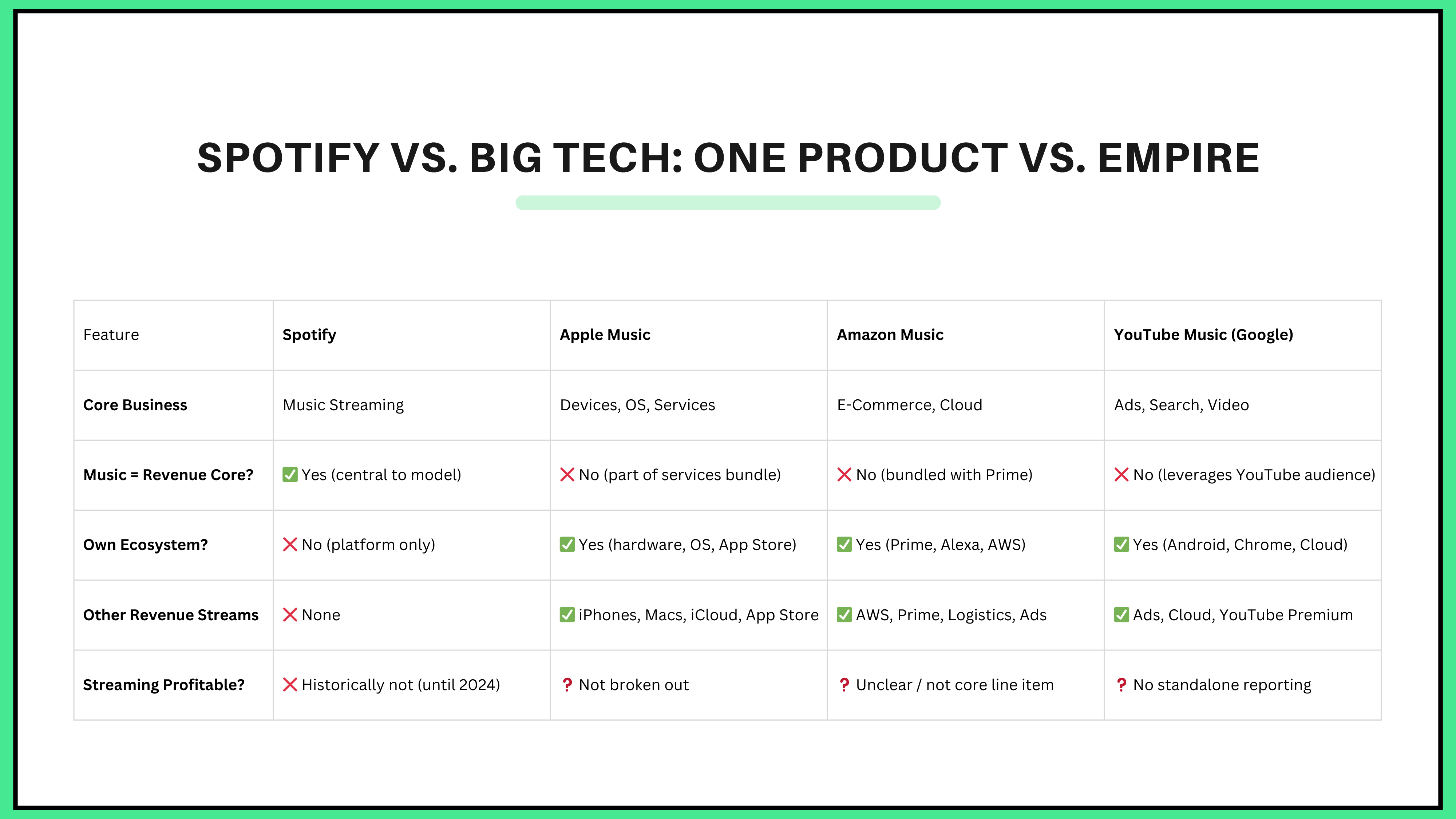 SPOTIFY VS. BIG TECH: ONE PRODUCT VS. EMPIRE

| Feature | Spotify | Apple Music | Amazon Music | YouTube Music (Google) |
|---|---|---|---|---|
| Core Business | Music Streaming | Devices, OS, Services | E-Commerce, Cloud | Ads, Search, Video |
| Music = Revenue Core? | ✅ Yes (central to model) | ❌ No (part of services bundle) | ❌ No (bundled with Prime) | ❌ No (leverages YouTube audience) |
| Own Ecosystem? | ❌ No (platform only) | ✅ Yes (hardware, OS, App Store) | ✅ Yes (Prime, Alexa, AWS) | ✅ Yes (Android, Chrome, Cloud) |
| Other Revenue Streams | ❌ None | ✅ iPhones, Macs, iCloud, App Store | ✅ AWS, Prime, Logistics, Ads | ✅ Ads, Cloud, YouTube Premium |
| Streaming Profitable? | ❌ Historically not (until 2024) | ❓ Not broken out | ❓ Unclear / not core line item | ❓ No standalone reporting |